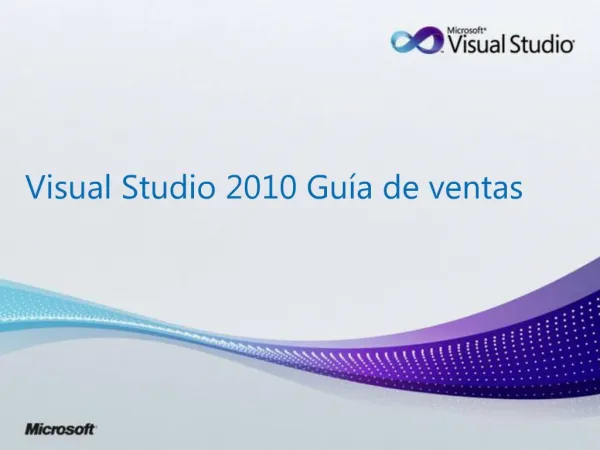 Microsoft® Visual Studio®

Visual Studio 2010 Guía de ventas

Microsoft®